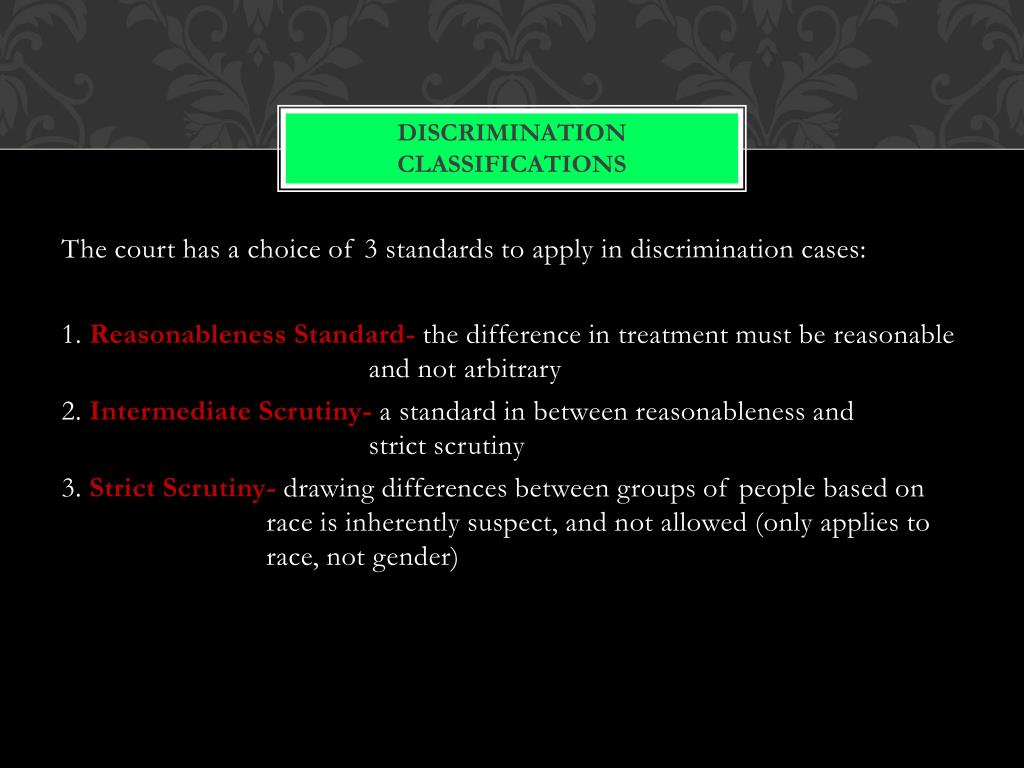 DISCRIMINATION CLASSIFICATIONS

The court has a choice of 3 standards to apply in discrimination cases:

1. Reasonableness Standard- the difference in treatment must be reasonable and not arbitrary

2. Intermediate Scrutiny- a standard in between reasonableness and strict scrutiny

3. Strict Scrutiny- drawing differences between groups of people based on race is inherently suspect, and not allowed (only applies to race, not gender)